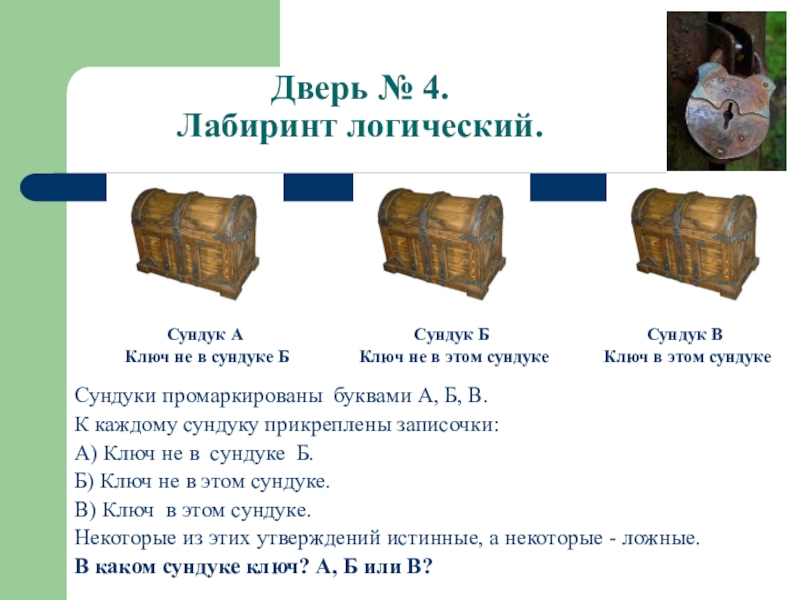 Дверь № 4.
Лабиринт логический.

Сундук А
Ключ не в сундуке Б

Сундук Б
Ключ не в этом сундуке

Сундук В
Ключ в этом сундуке

Сундуки промаркированы буквами А, Б, В.
К каждому сундуку прикреплены записочки:
А) Ключ не в сундуке Б.
Б) Ключ не в этом сундуке.
В) Ключ в этом сундуке.
Некоторые из этих утверждений истинные, а некоторые - ложные.
В каком сундуке ключ? А, Б или В?